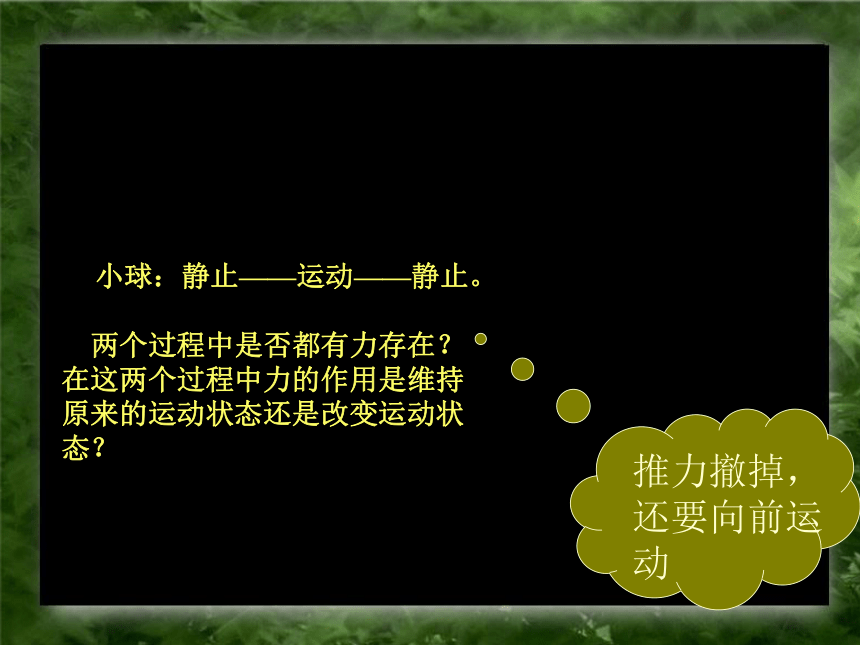 小球：静止——运动——静止。

两个过程中是否都有力存在？在这两个过程中力的作用是维持原来的运动状态还是改变运动状态？

推力撤掉，还要向前运动